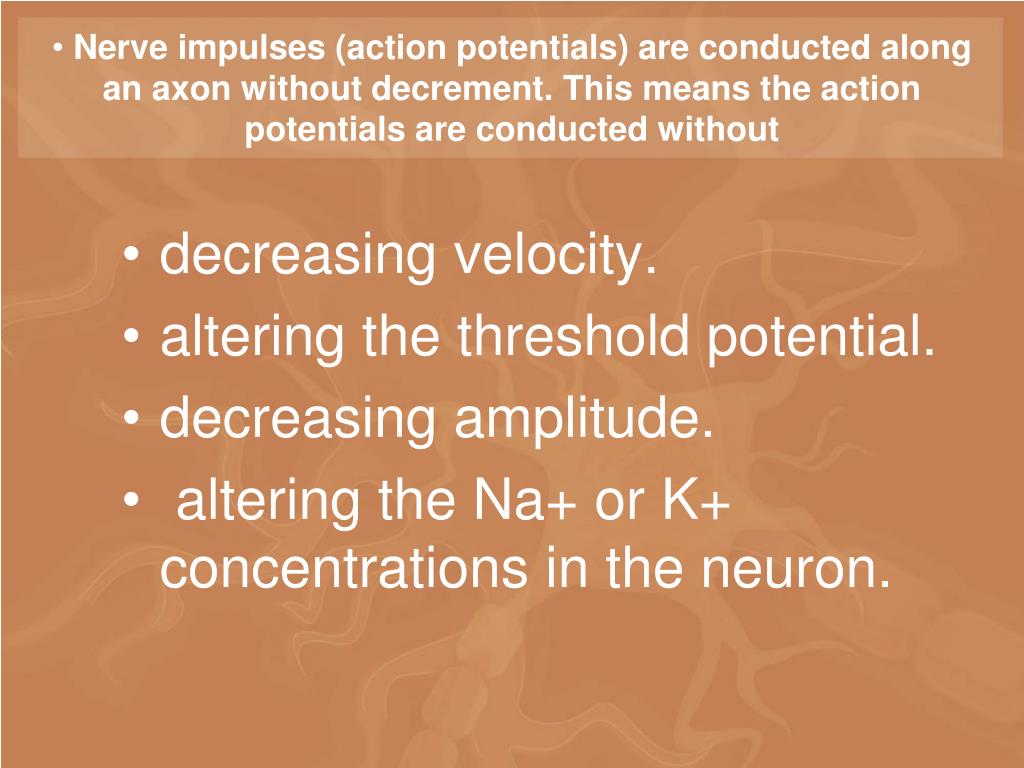 • Nerve impulses (action potentials) are conducted along an axon without decrement. This means the action potentials are conducted without

• decreasing velocity.
• altering the threshold potential.
• decreasing amplitude.
• altering the Na+ or K+ concentrations in the neuron.